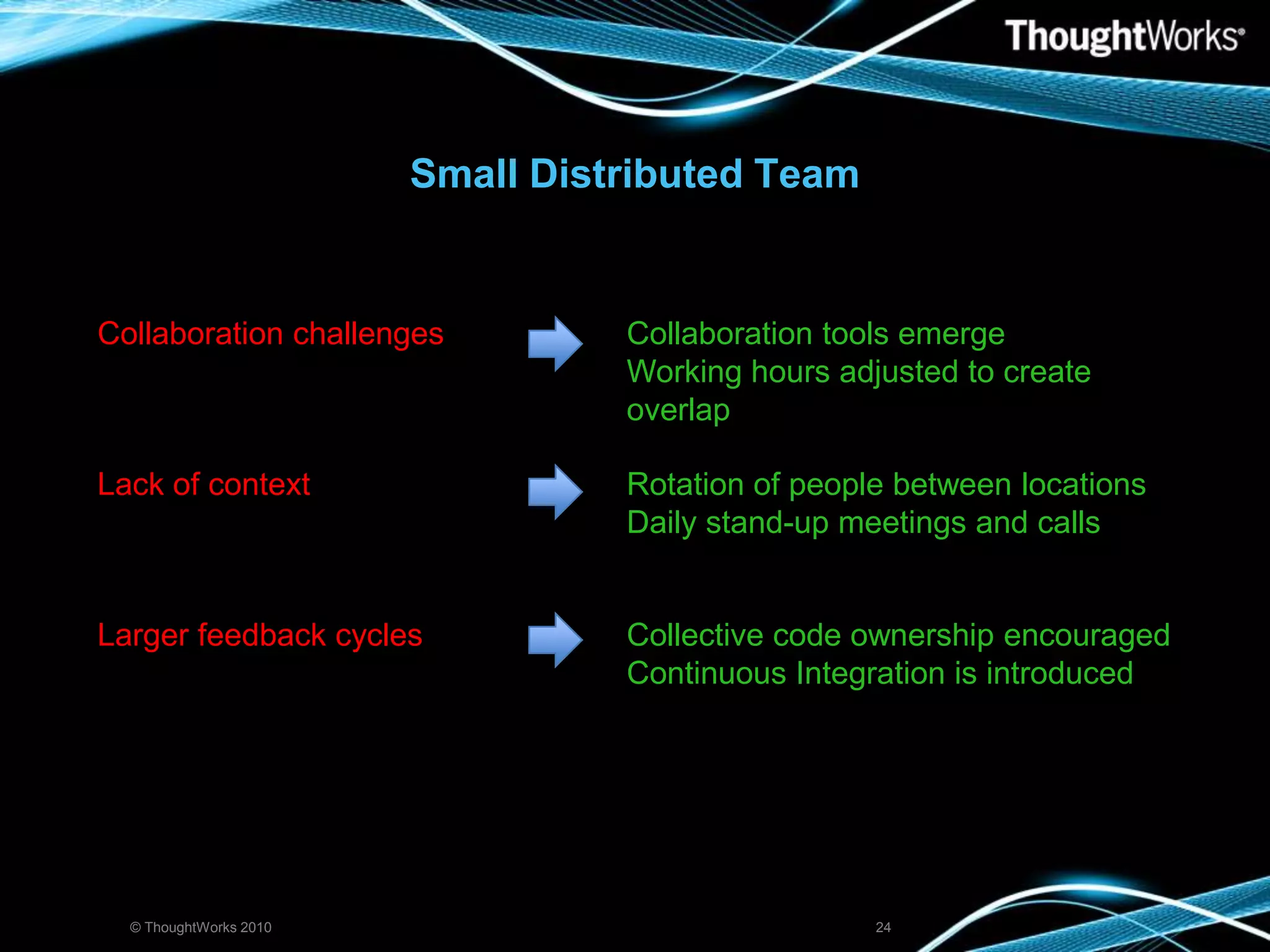 ThoughtWorks®

Small Distributed Team

Collaboration challenges

Collaboration tools emerge
Working hours adjusted to create overlap

Lack of context

Rotation of people between locations
Daily stand-up meetings and calls

Larger feedback cycles

Collective code ownership encouraged
Continuous Integration is introduced

© ThoughtWorks 2010

24